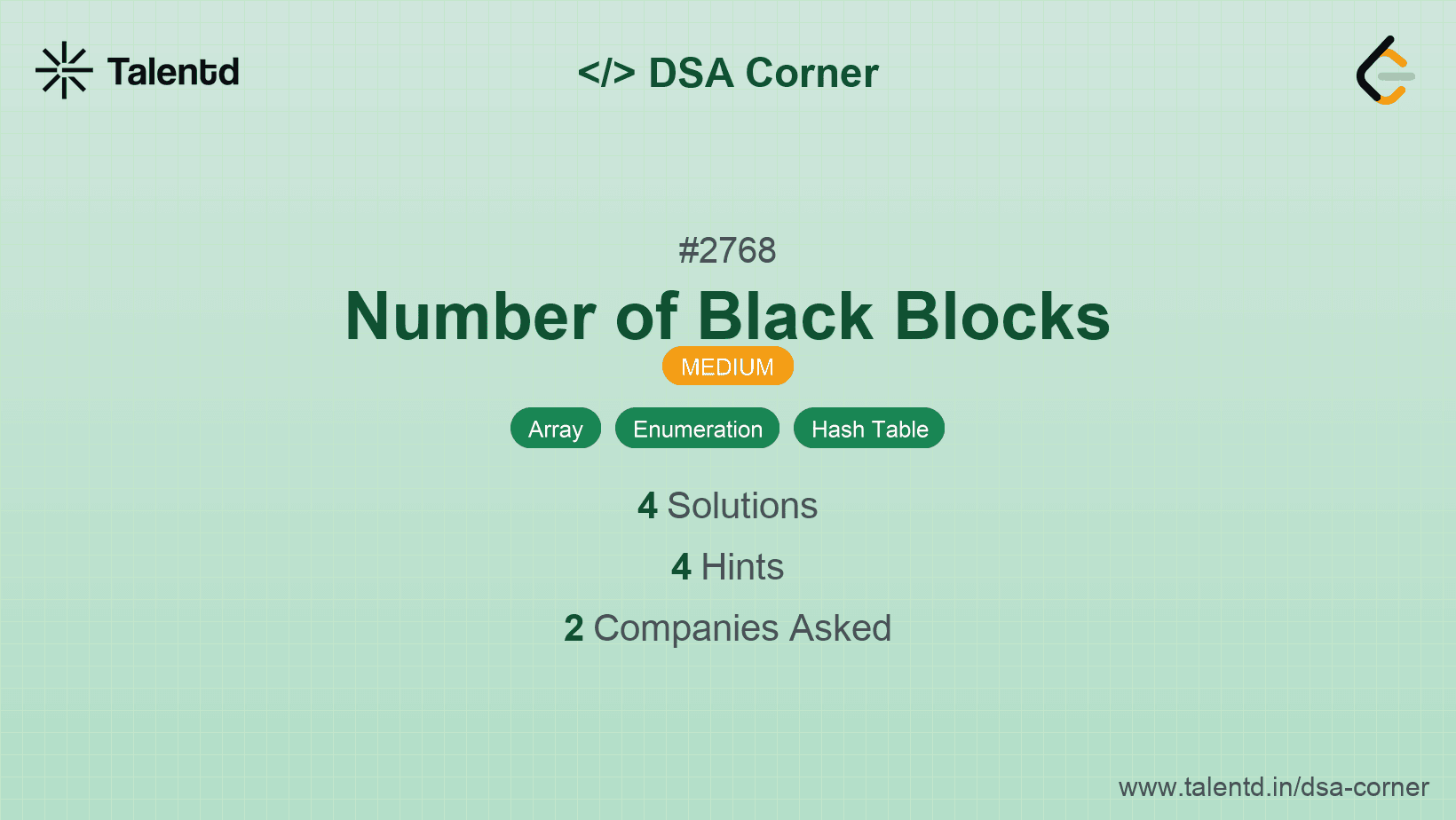 Talentd

</> DSA Corner

#2768

Number of Black Blocks

MEDIUM

Array Enumeration Hash Table

4 Solutions

4 Hints

2 Companies Asked

www.talentd.in/dsa-corner